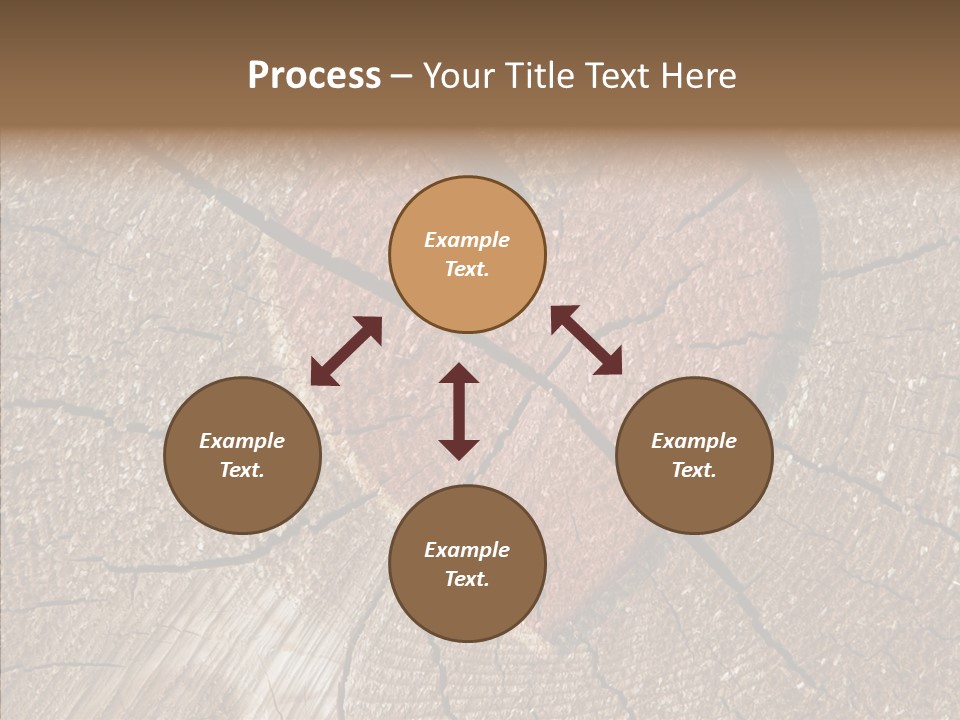 Process – Your Title Text Here

Example Text.

Example Text.

Example Text.

Example Text.